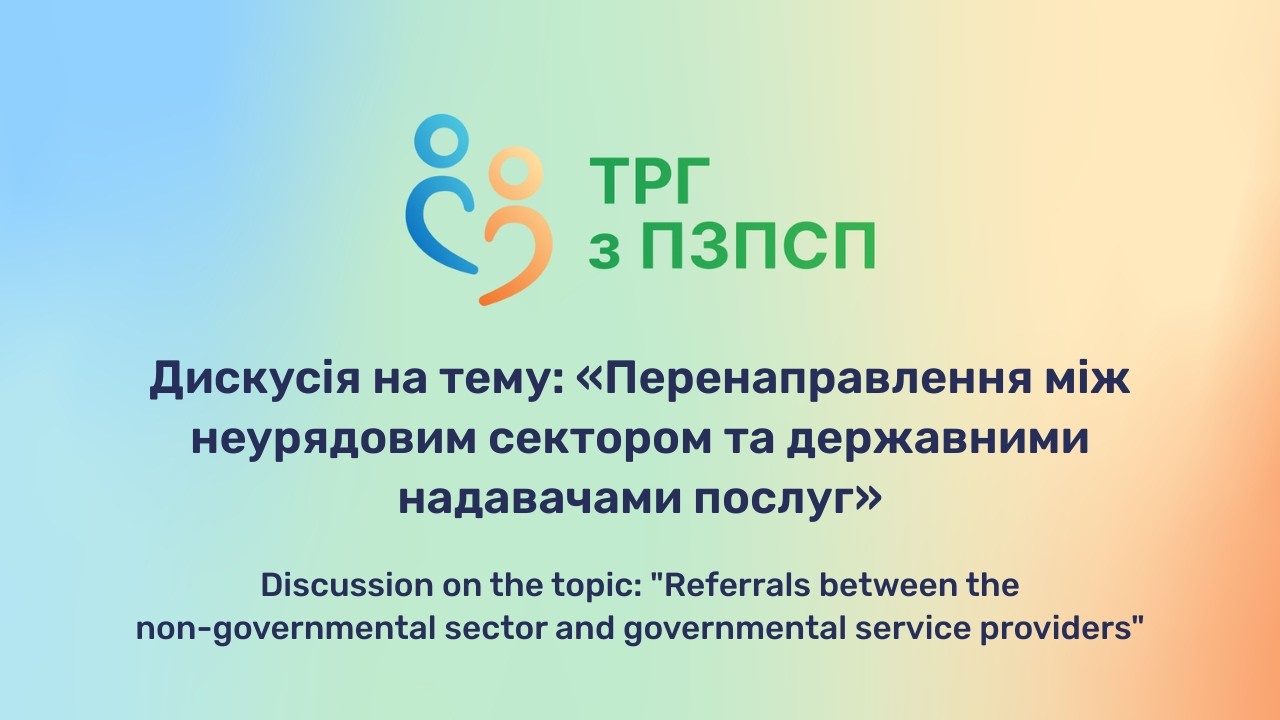 ТРГ
з ПЗПСП

Дискусія на тему: «Перенаправлення між неурядовим сектором та державними надавачами послуг»

Discussion on the topic: "Referrals between the non-governmental sector and governmental service providers"